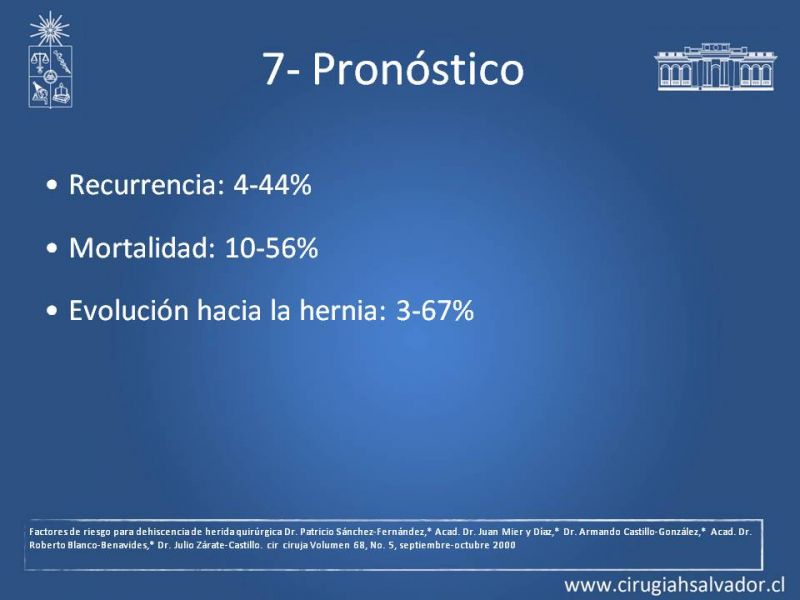 7- Pronóstico

• Recurrencia: 4-44%

• Mortalidad: 10-56%

• Evolución hacia la hernia: 3-67%

Factores de riesgo para dehiscencia de herida quirúrgica Dr. Patricio Sánchez-Fernández,* Acad. Dr. Juan Mier y Díaz,* Dr. Armando Castillo-González,* Acad. Dr. Roberto Blanco-Benavides,* Dr. Julio Zárate-Castillo. cir ciruja Volumen 68, No. 5, septiembre-octubre 2000

www.cirugiahsalvador.cl